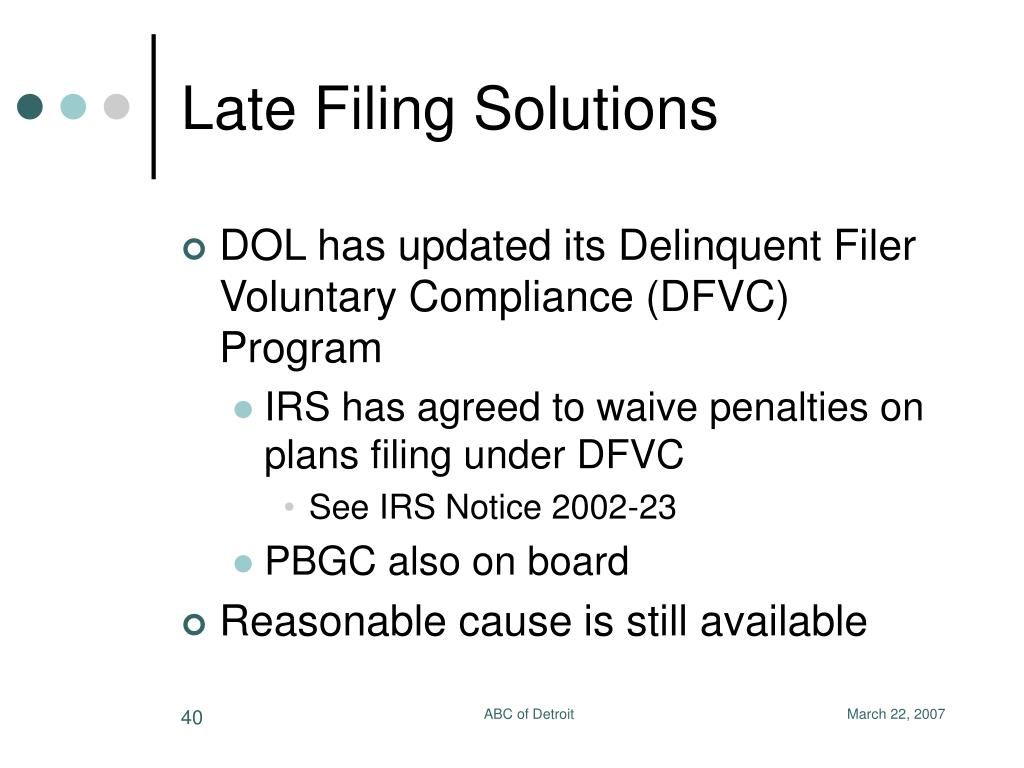 Late Filing Solutions

DOL has updated its Delinquent Filer Voluntary Compliance (DFVC) Program

IRS has agreed to waive penalties on plans filing under DFVC

See IRS Notice 2002-23

PBGC also on board

Reasonable cause is still available

40

ABC of Detroit

March 22, 2007